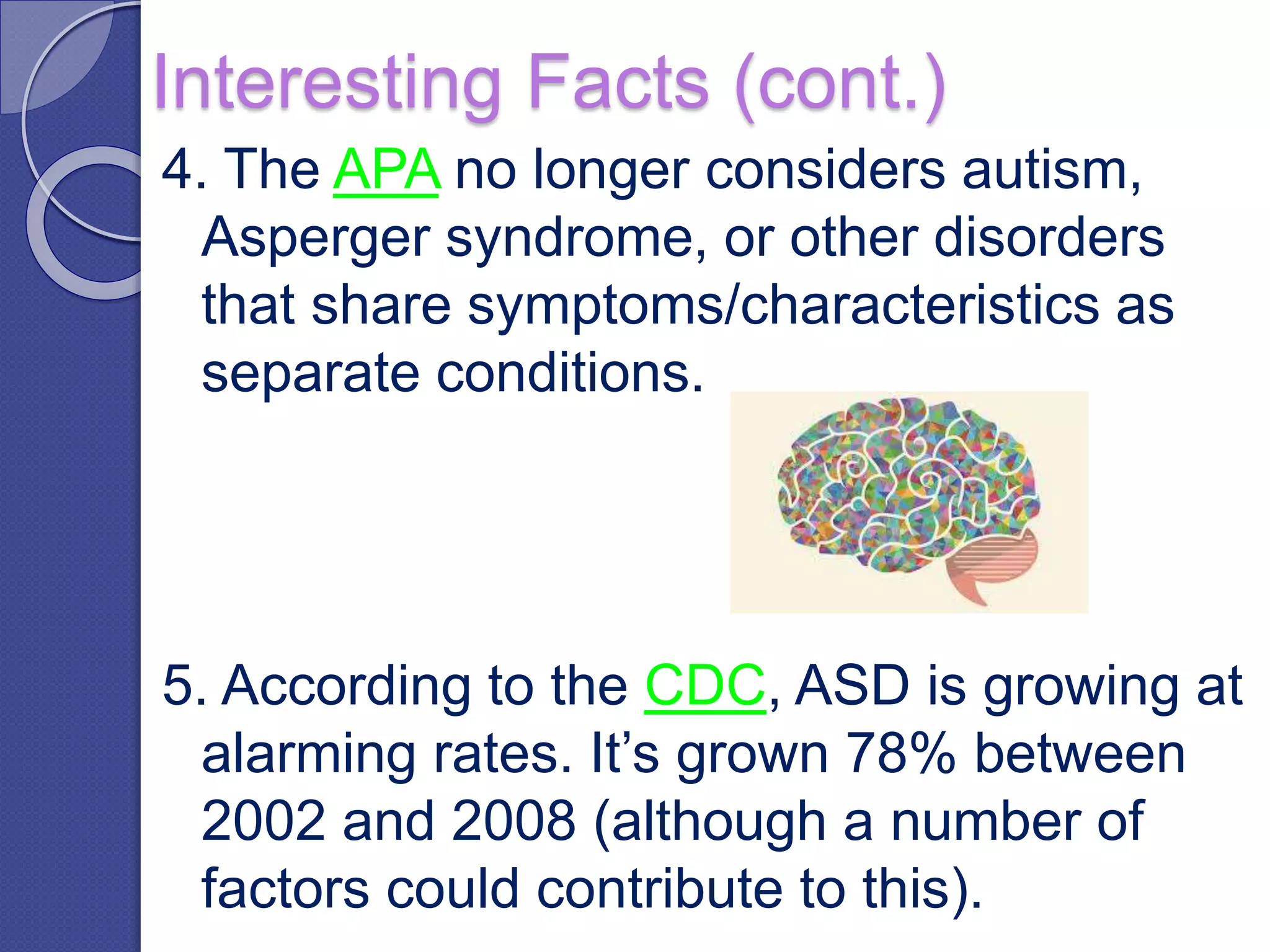 Interesting Facts (cont.)

4. The APA no longer considers autism, Asperger syndrome, or other disorders that share symptoms/characteristics as separate conditions.

5. According to the CDC, ASD is growing at alarming rates. It’s grown 78% between 2002 and 2008 (although a number of factors could contribute to this).